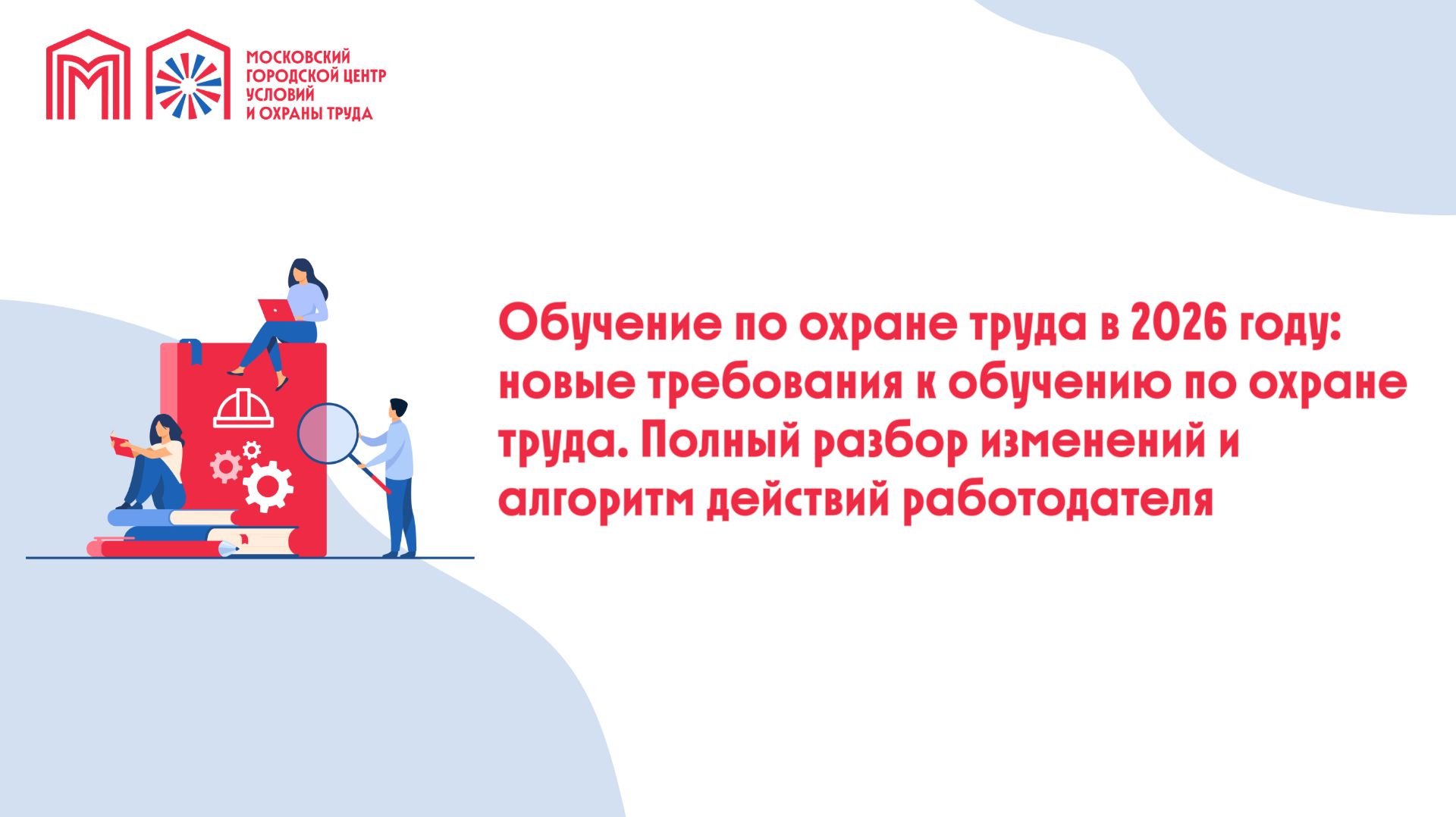 МОСКОВСКИЙ ГОРОДСКОЙ ЦЕНТР УСЛОВИЙ И ОХРАНЫ ТРУДА

Обучение по охране труда в 2026 году: новые требования к обучению по охране труда. Полный разбор изменений и алгоритм действий работодателя